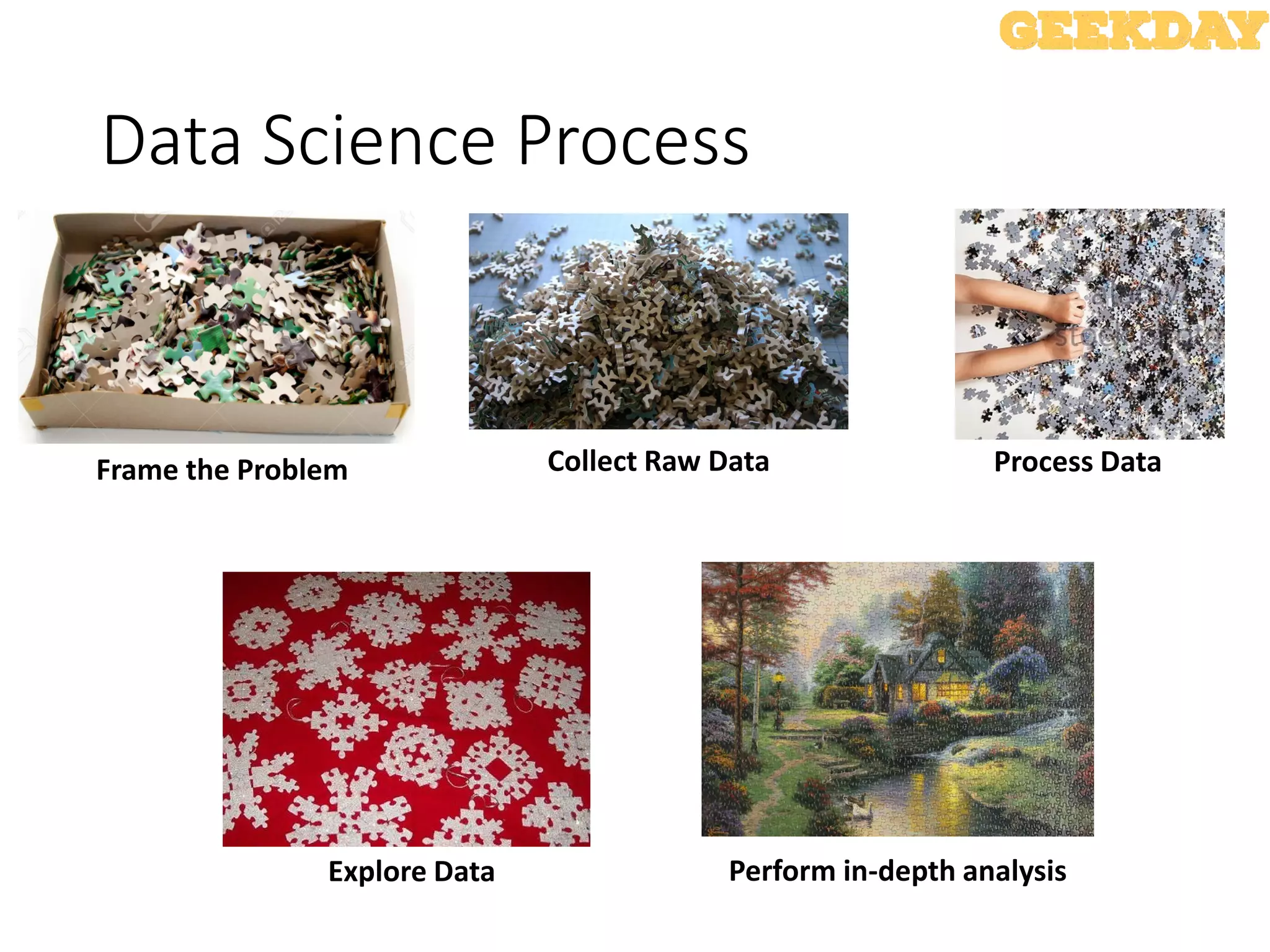 GEEKDAY

Data Science Process

Frame the Problem

Collect Raw Data

Process Data

Explore Data

Perform in-depth analysis